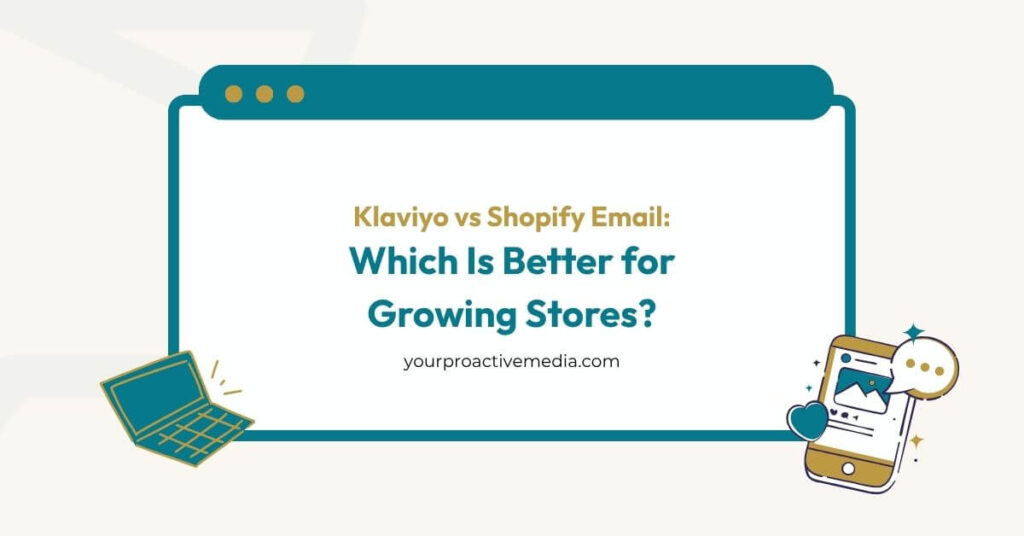 Klaviyo vs Shopify Email:
Which Is Better for Growing Stores?

yourproactivemedia.com